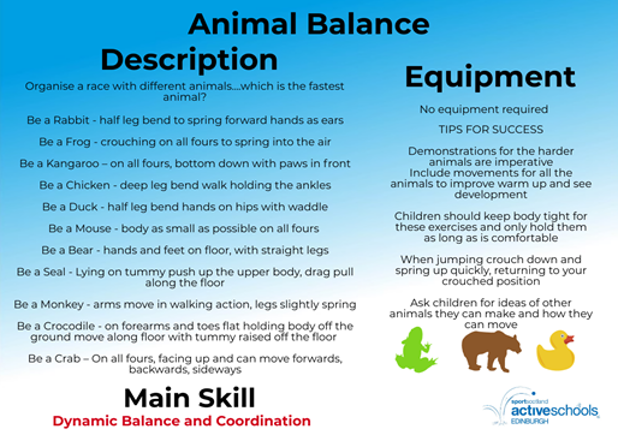 Animal Balance

Description

Organise a race with different animals....which is the fastest animal?

Be a Rabbit - half leg bend to spring forward hands as ears

Be a Frog - crouching on all fours to spring into the air

Be a Kangaroo – on all fours, bottom down with paws in front

Be a Chicken - deep leg bend walk holding the ankles

Be a Duck - half leg bend hands on hips with waddle

Be a Mouse - body as small as possible on all fours

Be a Bear - hands and feet on floor, with straight legs

Be a Seal - Lying on tummy push up the upper body, drag pull along the floor

Be a Monkey - arms move in walking action, legs slightly spring

Be a Crocodile - on forearms and toes flat holding body off the ground move along floor with tummy raised off the floor

Be a Crab – On all fours, facing up and can move forwards, backwards, sideways

Main Skill

Dynamic Balance and Coordination

Equipment

No equipment required

TIPS FOR SUCCESS

Demonstrations for the harder animals are imperative
Include movements for all the animals to improve warm up and see development

Children should keep body tight for these exercises and only hold them as long as is comfortable

When jumping crouch down and spring up quickly, returning to your crouched position

Ask children for ideas of other animals they can make and how they can move

sportscotland activeschools EDINBURGH